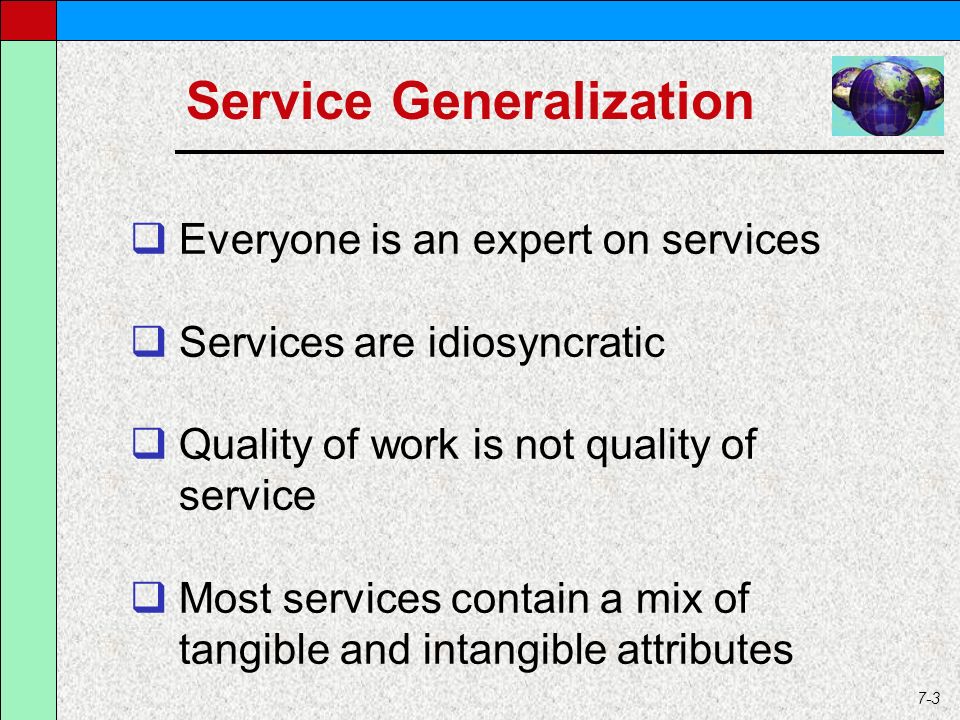 Service Generalization

❑ Everyone is an expert on services

❑ Services are idiosyncratic

❑ Quality of work is not quality of service

❑ Most services contain a mix of tangible and intangible attributes

7-3